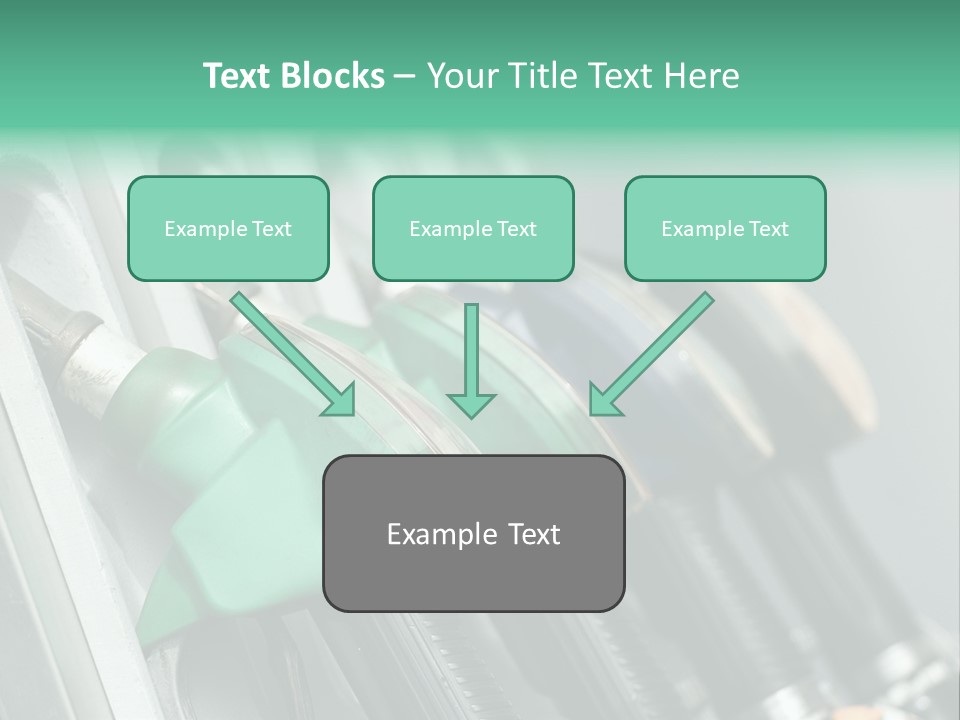 Text Blocks – Your Title Text Here

Example Text

Example Text

Example Text

Example Text